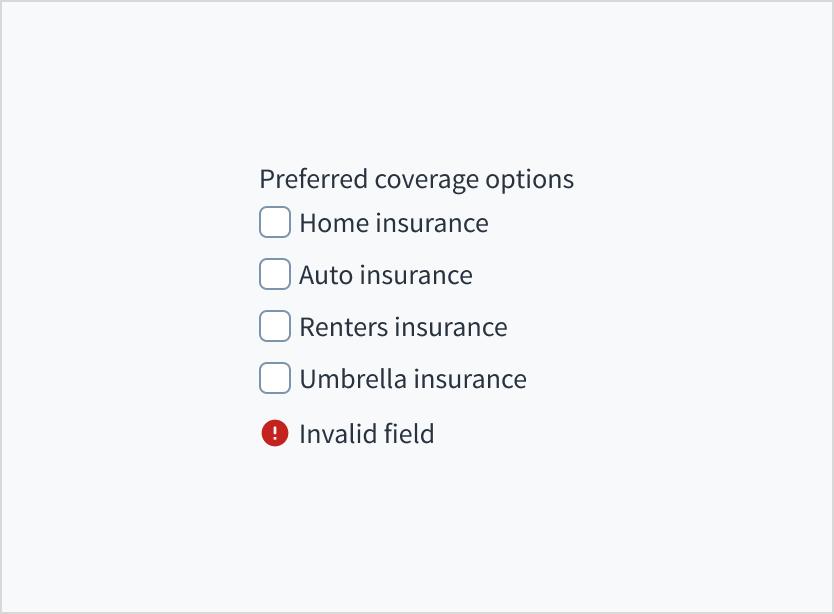 Preferred coverage options

Home insurance

Auto insurance

Renters insurance

Umbrella insurance

Invalid field